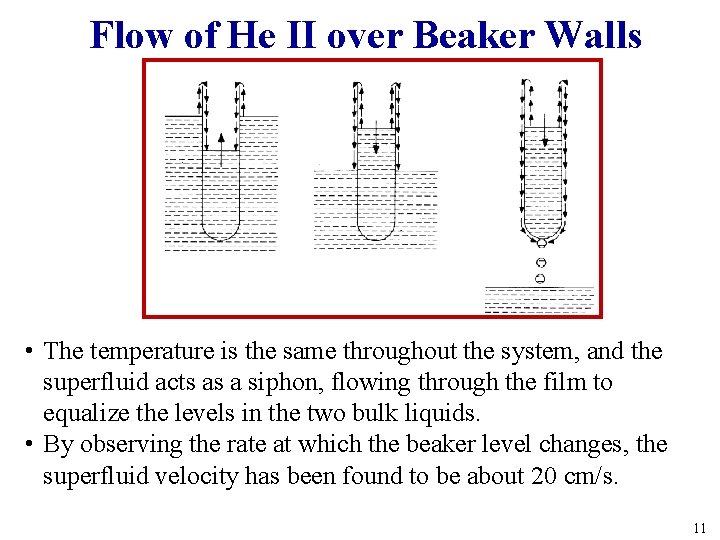 Flow of He II over Beaker Walls

• The temperature is the same throughout the system, and the superfluid acts as a siphon, flowing through the film to equalize the levels in the two bulk liquids.
• By observing the rate at which the beaker level changes, the superfluid velocity has been found to be about 20 cm/s.

11